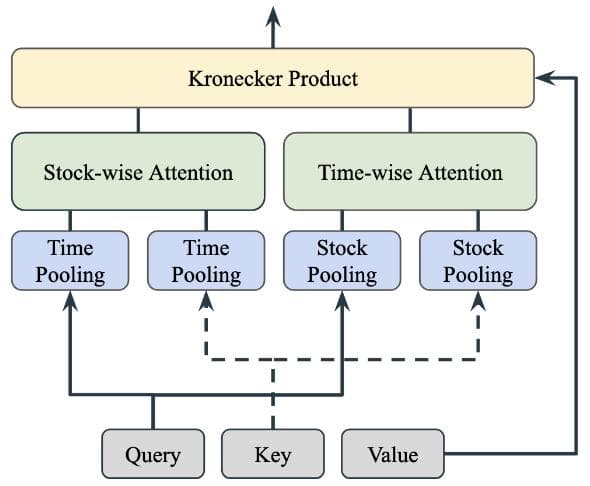 Kronecker Product

Stock-wise Attention

Time-wise Attention

Time Pooling

Time Pooling

Stock Pooling

Stock Pooling

Query

Key

Value